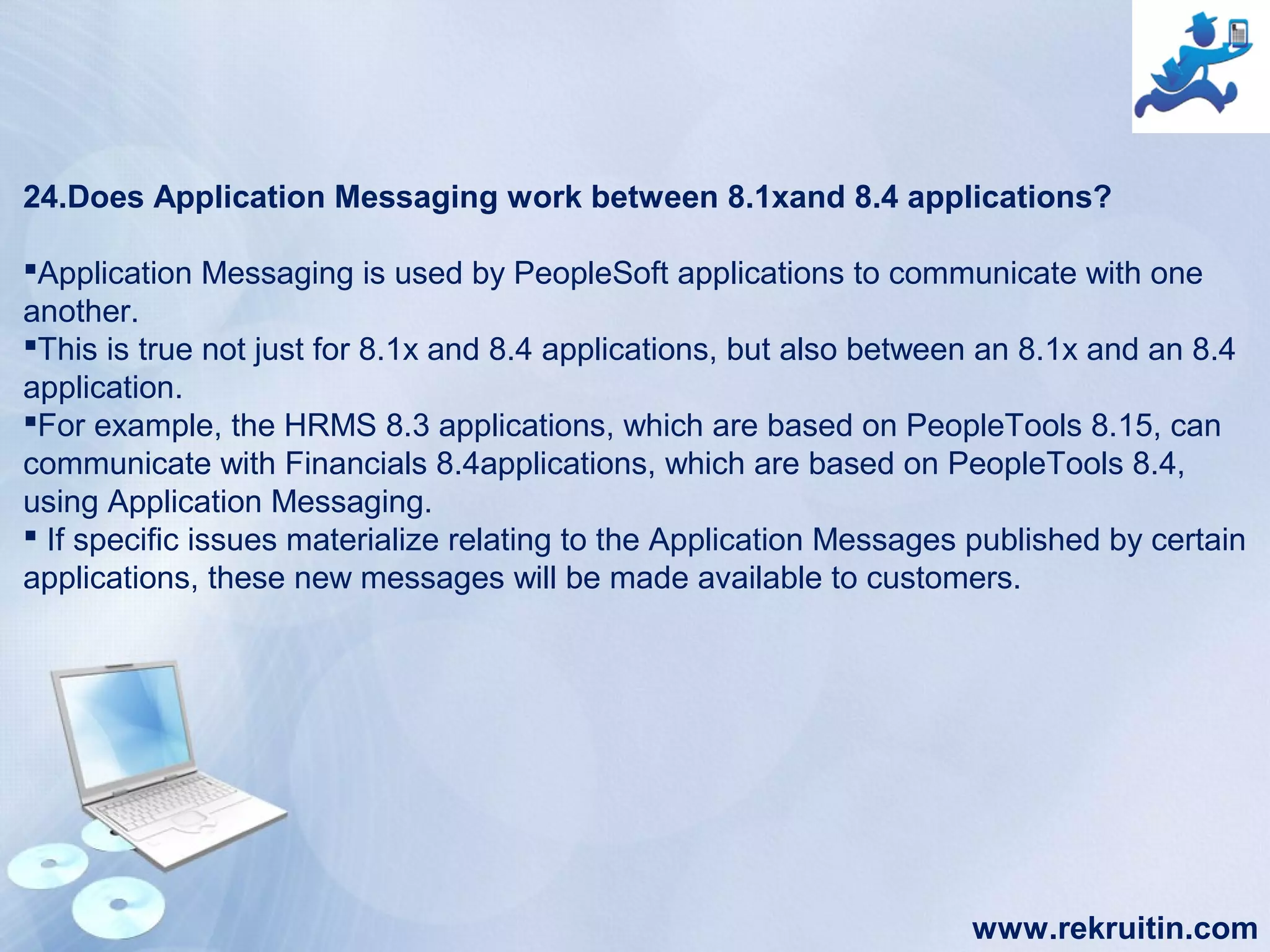 24.Does Application Messaging work between 8.1xand 8.4 applications?

▪Application Messaging is used by PeopleSoft applications to communicate with one another.
▪This is true not just for 8.1x and 8.4 applications, but also between an 8.1x and an 8.4 application.
▪For example, the HRMS 8.3 applications, which are based on PeopleTools 8.15, can communicate with Financials 8.4applications, which are based on PeopleTools 8.4, using Application Messaging.
▪ If specific issues materialize relating to the Application Messages published by certain applications, these new messages will be made available to customers.

www.rekruitin.com